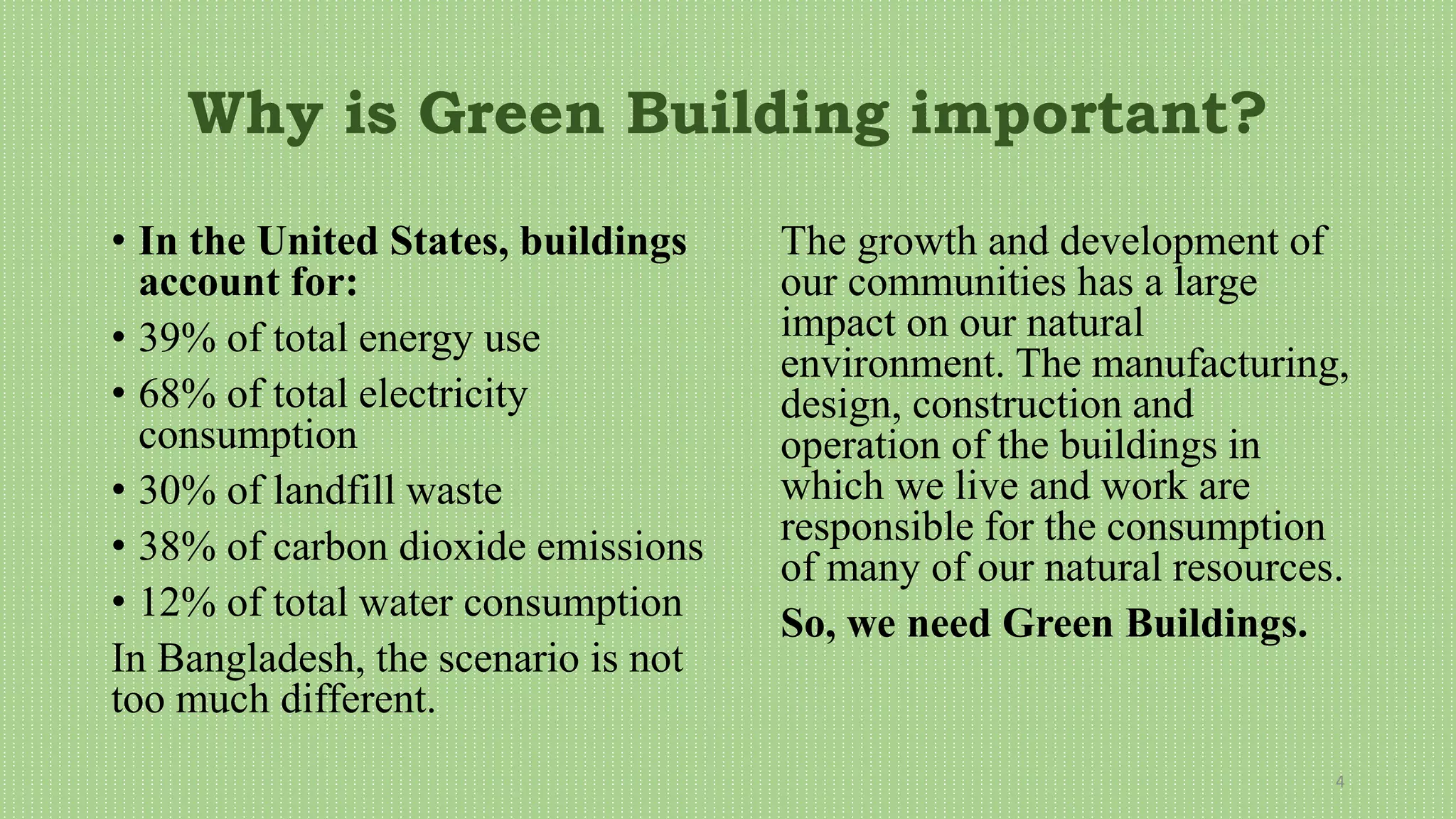 Why is Green Building important?

• In the United States, buildings account for:
• 39% of total energy use
• 68% of total electricity consumption
• 30% of landfill waste
• 38% of carbon dioxide emissions
• 12% of total water consumption

In Bangladesh, the scenario is not too much different.

The growth and development of our communities has a large impact on our natural environment. The manufacturing, design, construction and operation of the buildings in which we live and work are responsible for the consumption of many of our natural resources.

So, we need Green Buildings.

4